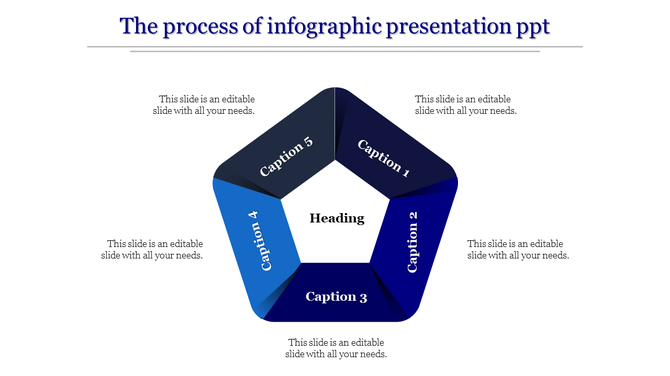 The process of infographic presentation ppt

This slide is an editable slide with all your needs.

This slide is an editable slide with all your needs.

Caption 5

Caption 1

Caption 4

Heading

Caption 2

This slide is an editable slide with all your needs.

This slide is an editable slide with all your needs.

Caption 3

This slide is an editable slide with all your needs.